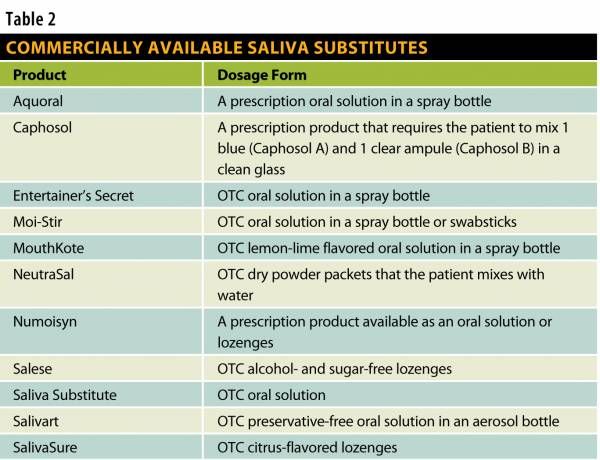 Table 2

COMMERCIALLY AVAILABLE SALIVA SUBSTITUTES

| Product | Dosage Form |
|---|---|
| Aquoral | A prescription oral solution in a spray bottle |
| Caphosol | A prescription product that requires the patient to mix 1 blue (Caphosol A) and 1 clear ampule (Caphosol B) in a clean glass |
| Entertainer's Secret | OTC oral solution in a spray bottle |
| Moi-Stir | OTC oral solution in a spray bottle or swabsticks |
| MouthKote | OTC lemon-lime flavored oral solution in a spray bottle |
| NeutraSal | OTC dry powder packets that the patient mixes with water |
| Numoisyn | A prescription product available as an oral solution or lozenges |
| Salese | OTC alcohol- and sugar-free lozenges |
| Saliva Substitute | OTC oral solution |
| Salivart | OTC preservative-free oral solution in an aerosol bottle |
| SalivaSure | OTC citrus-flavored lozenges |